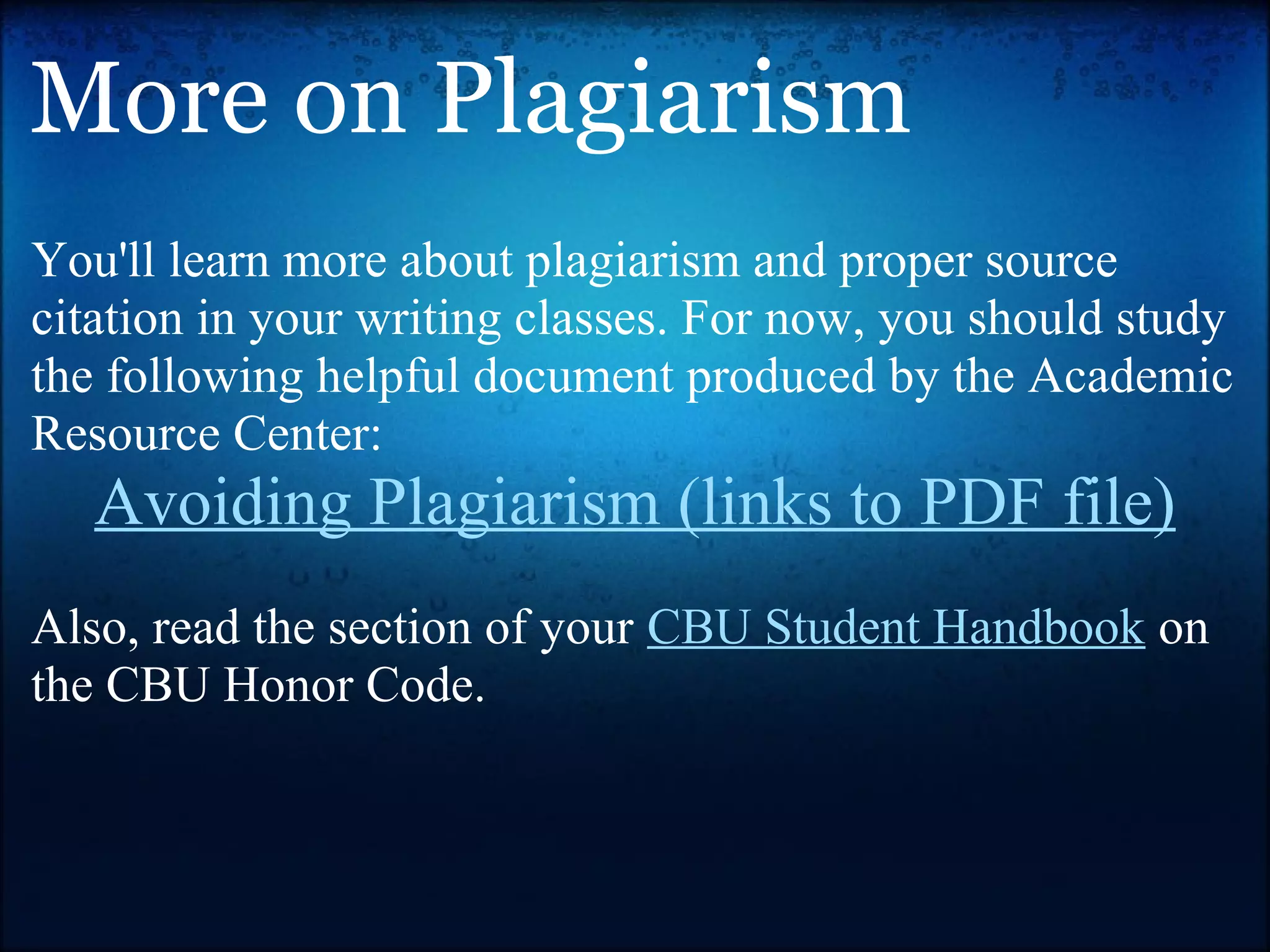 More on Plagiarism

You'll learn more about plagiarism and proper source citation in your writing classes. For now, you should study the following helpful document produced by the Academic Resource Center:

Avoiding Plagiarism (links to PDF file)

Also, read the section of your CBU Student Handbook on the CBU Honor Code.